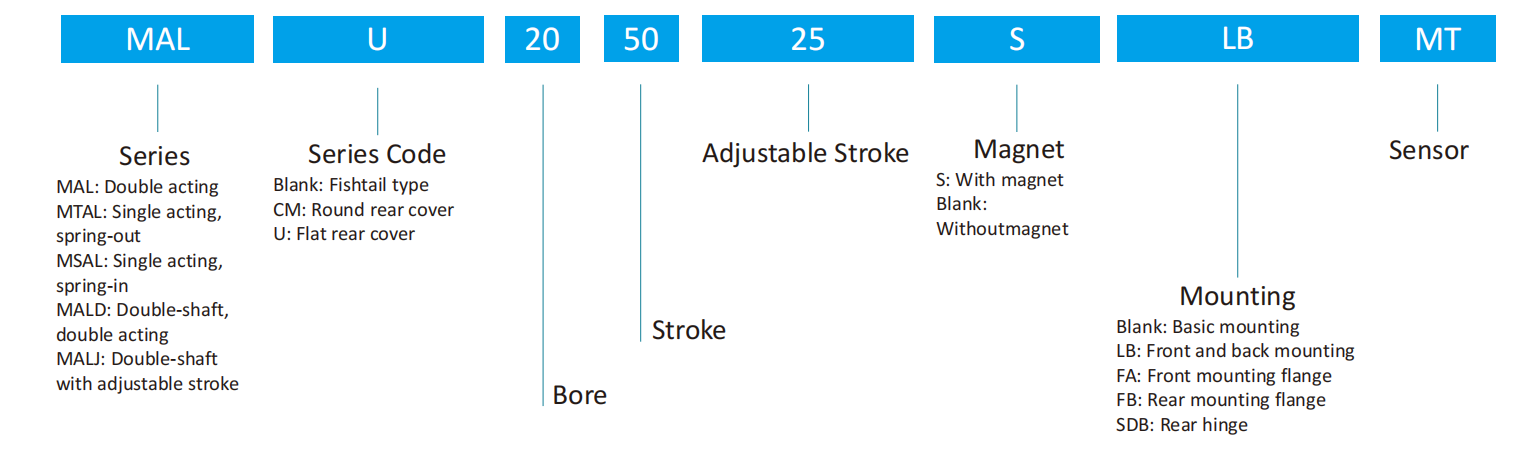 MAL U 20 50 25 S LB MT

Series
MAL: Double acting
MTAL: Single acting, spring-out
MSAL: Single acting, spring-in
MALD: Double-shaft, double acting
MALJ: Double-shaft with adjustable stroke

Series Code
Blank: Fishtail type
CM: Round rear cover
U: Flat rear cover

Bore

Stroke

Adjustable Stroke

Magnet
S: With magnet
Blank: Withoutmagnet

Mounting
Blank: Basic mounting
LB: Front and back mounting
FA: Front mounting flange
FB: Rear mounting flange
SDB: Rear hinge

Sensor